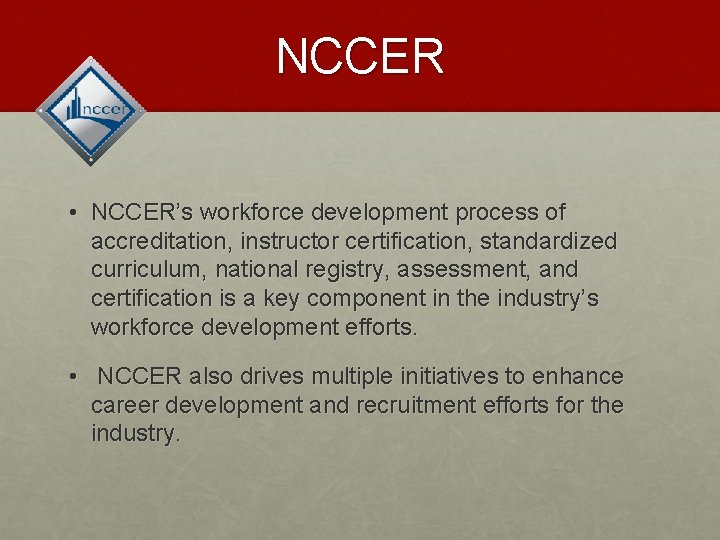 NCCER

nccer

• NCCER's workforce development process of accreditation, instructor certification, standardized curriculum, national registry, assessment, and certification is a key component in the industry's workforce development efforts.

• NCCER also drives multiple initiatives to enhance career development and recruitment efforts for the industry.